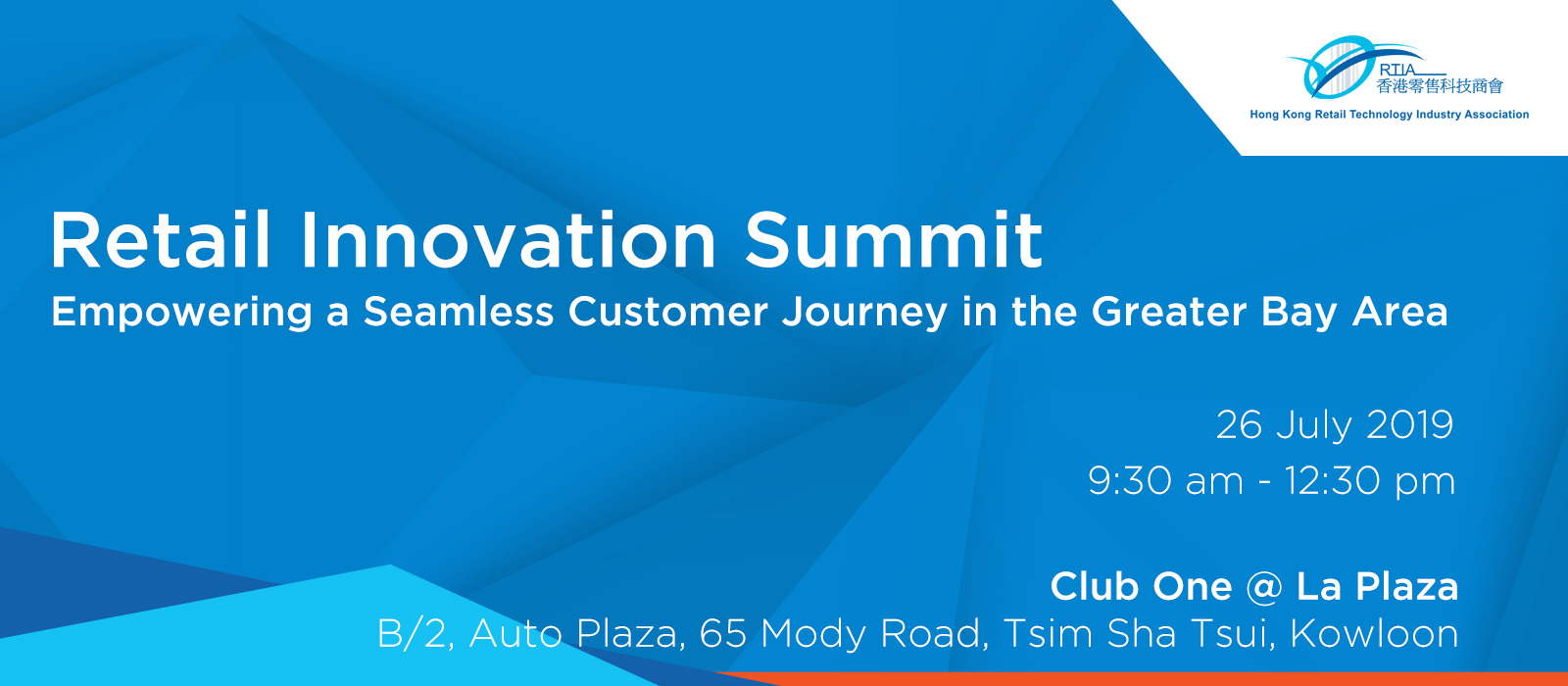 RTIA
香港零售科技商會
Hong Kong Retail Technology Industry Association

Retail Innovation Summit
Empowering a Seamless Customer Journey in the Greater Bay Area

26 July 2019
9:30 am - 12:30 pm

Club One @ La Plaza
B/2, Auto Plaza, 65 Mody Road, Tsim Sha Tsui, Kowloon